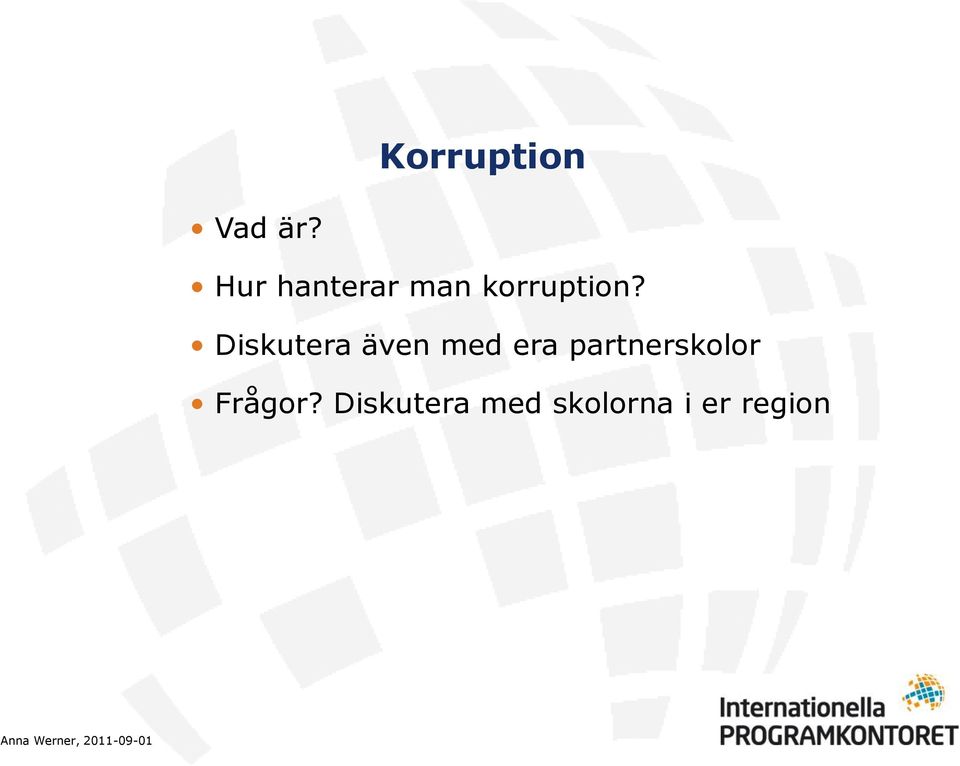 Korruption

• Vad är?
• Hur hanterar man korruption?
• Diskutera även med era partnerskolor
• Frågor? Diskutera med skolorna i er region

Anna Werner, 2011-09-01

Internationella
PROGRAMKONTORET